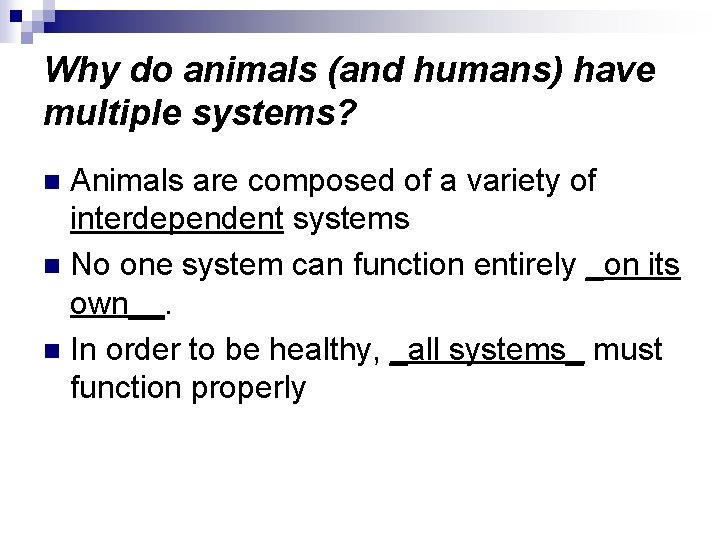 Why do animals (and humans) have multiple systems?

Animals are composed of a variety of interdependent systems

No one system can function entirely _on its own__.

In order to be healthy, _all systems_ must function properly